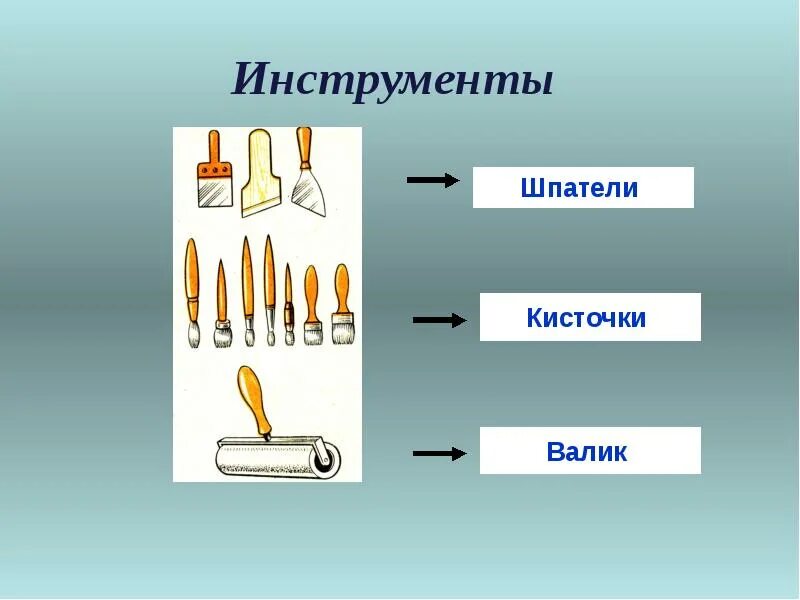 Инструменты

Шпатели

Кисточки

Валик